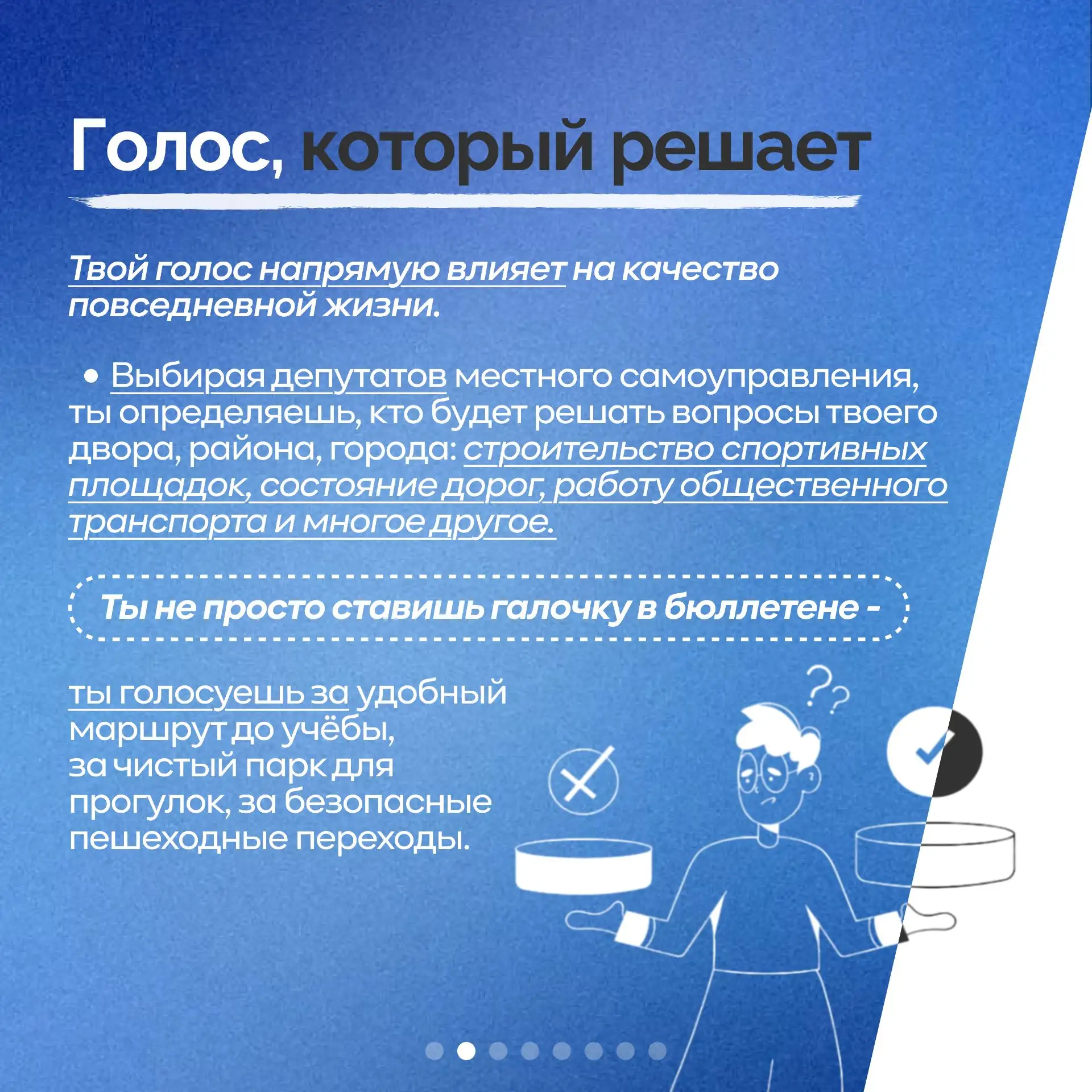 Голос, который решает

Твой голос напрямую влияет на качество повседневной жизни.

• Выбирая депутатов местного самоуправления, ты определяешь, кто будет решать вопросы твоего двора, района, города: строительство спортивных площадок, состояние дорог, работу общественного транспорта и многое другое.

Ты не просто ставишь галочку в бюллетене -

ты голосуешь за удобный маршрут до учёбы, за чистый парк для прогулок, за безопасные пешеходные переходы.

??